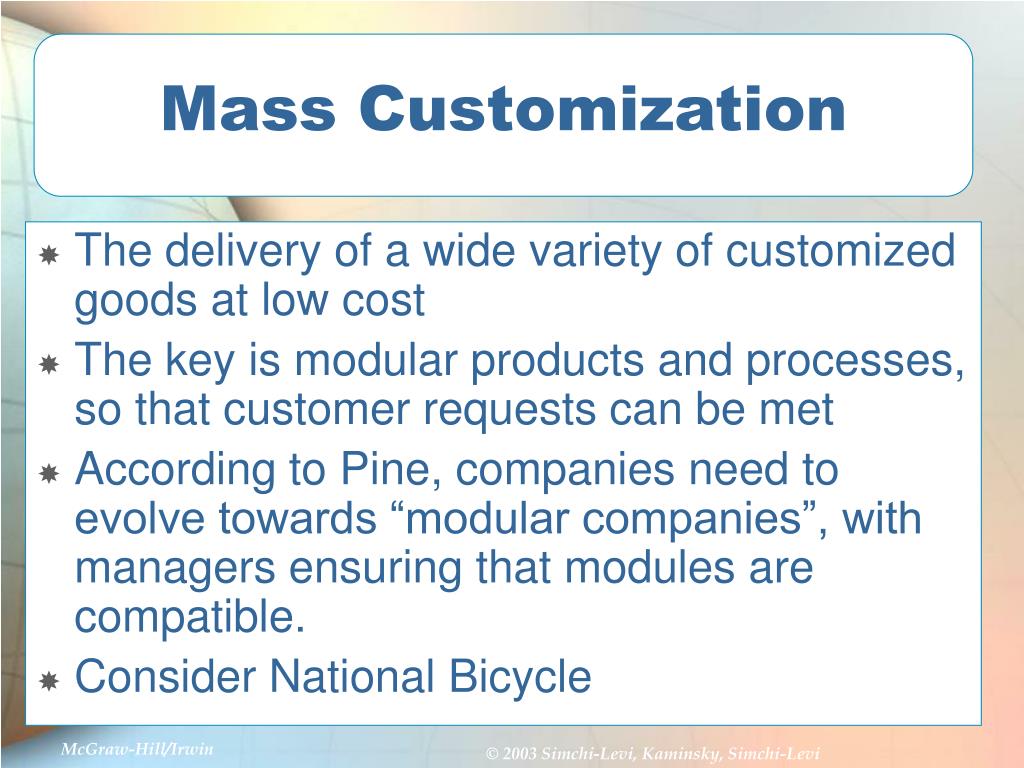 Mass Customization

The delivery of a wide variety of customized goods at low cost

The key is modular products and processes, so that customer requests can be met

According to Pine, companies need to evolve towards “modular companies”, with managers ensuring that modules are compatible.

Consider National Bicycle

McGraw-Hill/Irwin

© 2003 Simchi-Levi, Kaminsky, Simchi-Levi